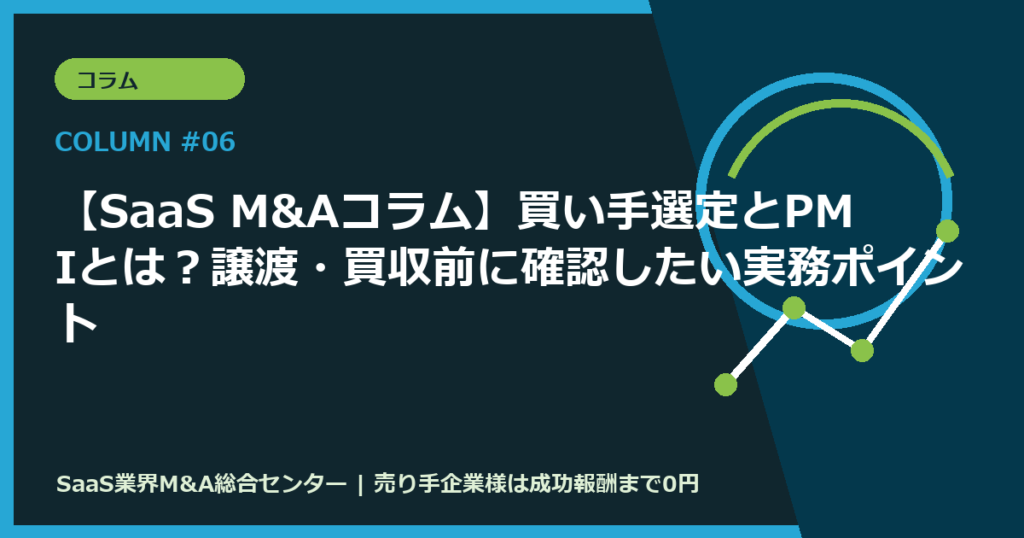 コラム

COLUMN #06

【SaaS M&Aコラム】買い手選定とPMIとは？譲渡・買収前に確認したい実務ポイント

SaaS業界M&A総合センター | 売り手企業様は成功報酬まで0円